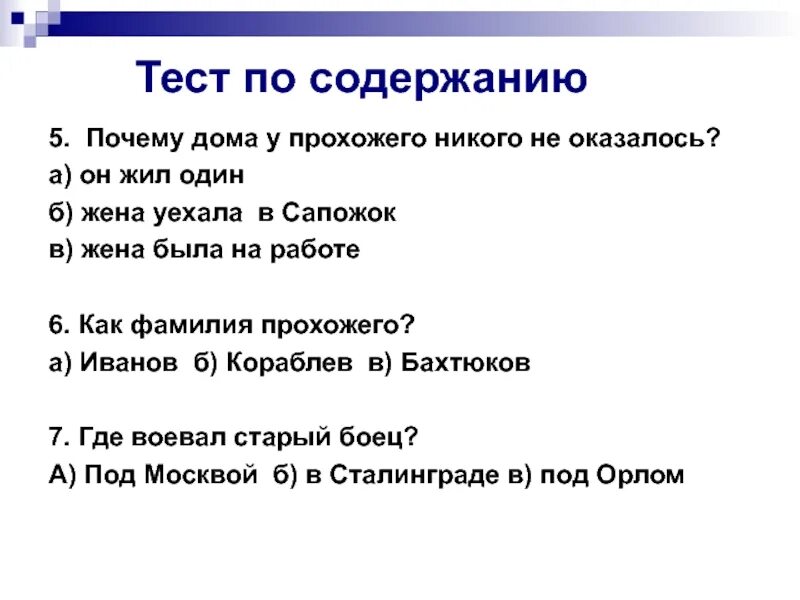 Тест по содержанию

5. Почему дома у прохожего никого не оказалось?
а) он жил один
б) жена уехала в Сапожок
в) жена была на работе

6. Как фамилия прохожего?
а) Иванов б) Кораблев в) Бахтюков

7. Где воевал старый боец?
А) Под Москвой б) в Сталинграде в) под Орлом